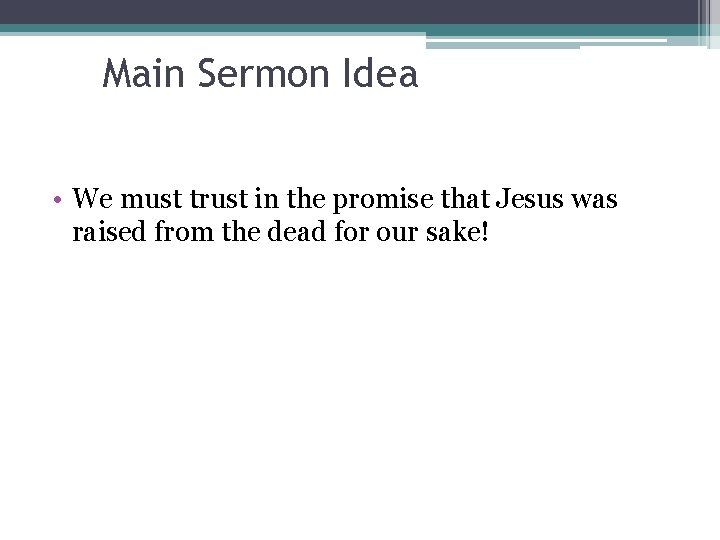 Main Sermon Idea

• We must trust in the promise that Jesus was raised from the dead for our sake!